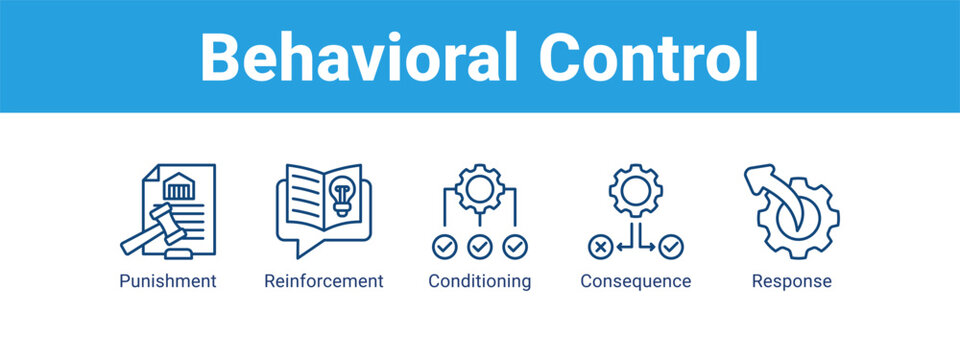 Behavioral Control

Punishment Reinforcement Conditioning Consequence Response